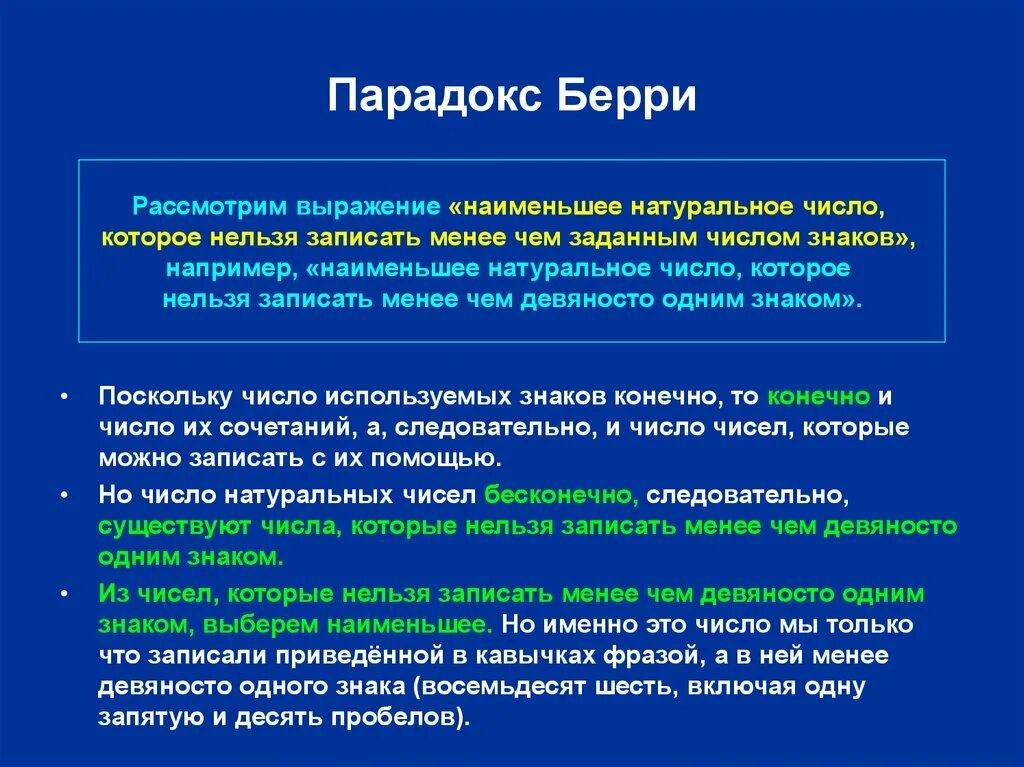 Парадокс Берри

Рассмотрим выражение «наименьшее натуральное число, которое нельзя записать менее чем заданным числом знаков», например, «наименьшее натуральное число, которое нельзя записать менее чем девяносто одним знаком».

• Поскольку число используемых знаков конечно, то конечно и число их сочетаний, а, следовательно, и число чисел, которые можно записать с их помощью.
• Но число натуральных чисел бесконечно, следовательно, существуют числа, которые нельзя записать менее чем девяносто одним знаком.
• Из чисел, которые нельзя записать менее чем девяносто одним знаком, выберем наименьшее. Но именно это число мы только что записали приведённой в кавычках фразой, а в ней менее девяносто одного знака (восемьдесят шесть, включая одну запятую и десять пробелов).